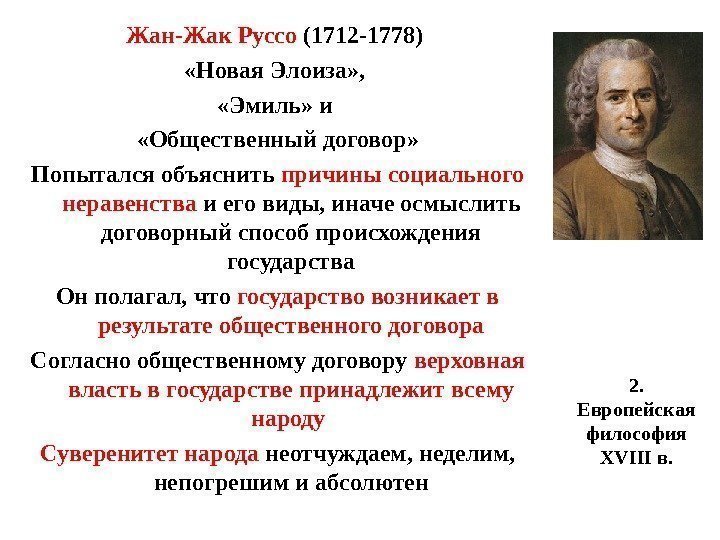 Жан-Жак Руссо (1712-1778)
«Новая Элоиза»,
«Эмиль» и
«Общественный договор»

Попытался объяснить причины социального неравенства и его виды, иначе осмыслить договорный способ происхождения государства

Он полагал, что государство возникает в результате общественного договора

Согласно общественному договору верховная власть в государстве принадлежит всему народу

Суверенитет народа неотчуждаем, неделим, непогрешим и абсолютен

2.
Европейская философия XVIII в.